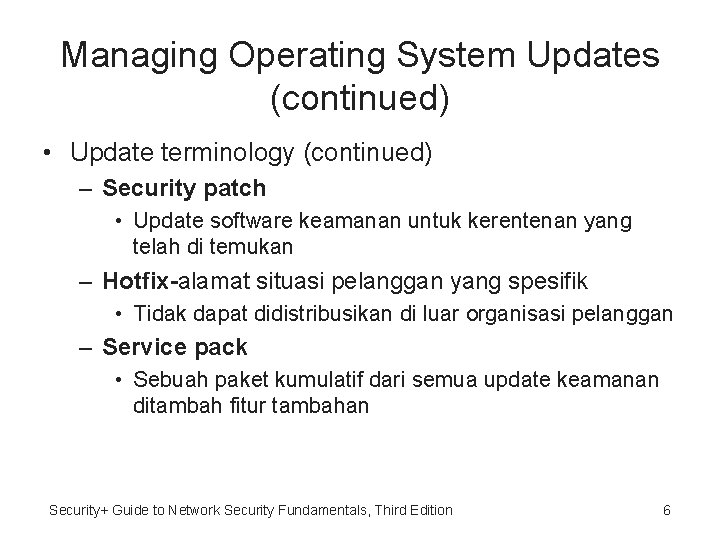 Managing Operating System Updates (continued)

• Update terminology (continued)

– Security patch

• Update software keamanan untuk kerentenan yang telah di temukan

– Hotfix-alamat situasi pelanggan yang spesifik

• Tidak dapat didistribusikan di luar organisasi pelanggan

– Service pack

• Sebuah paket kumulatif dari semua update keamanan ditambah fitur tambahan

Security+ Guide to Network Security Fundamentals, Third Edition 6